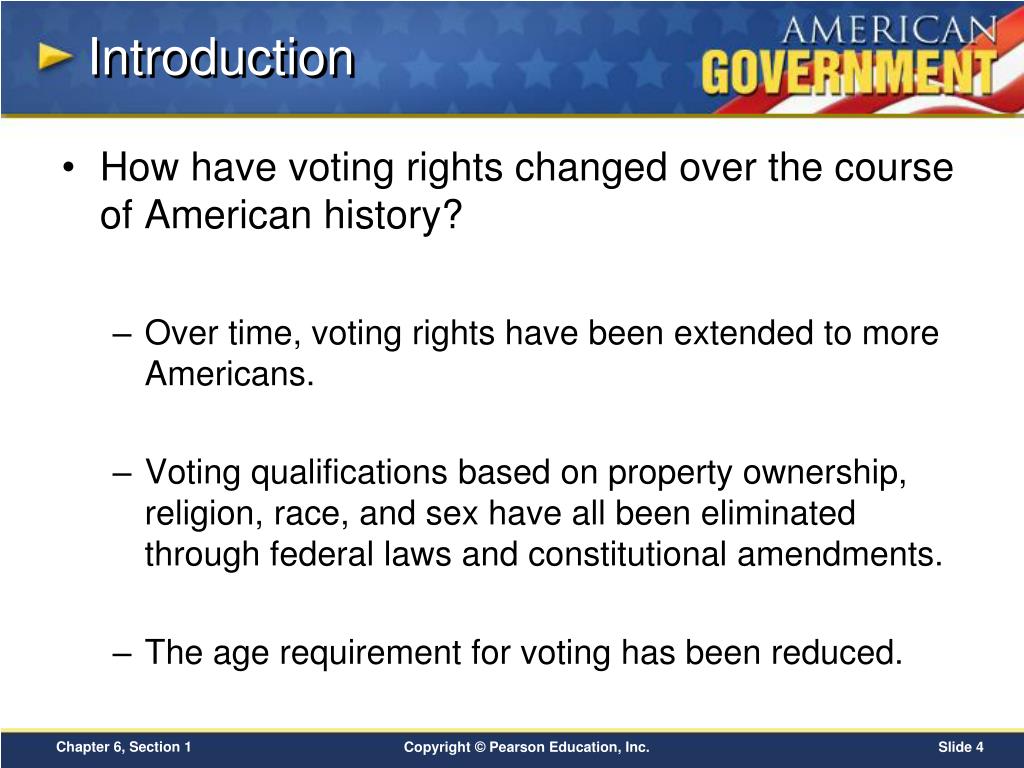 Introduction

AMERICAN GOVERNMENT

• How have voting rights changed over the course of American history?

– Over time, voting rights have been extended to more Americans.

– Voting qualifications based on property ownership, religion, race, and sex have all been eliminated through federal laws and constitutional amendments.

– The age requirement for voting has been reduced.

Chapter 6, Section 1

Copyright © Pearson Education, Inc.

Slide 4